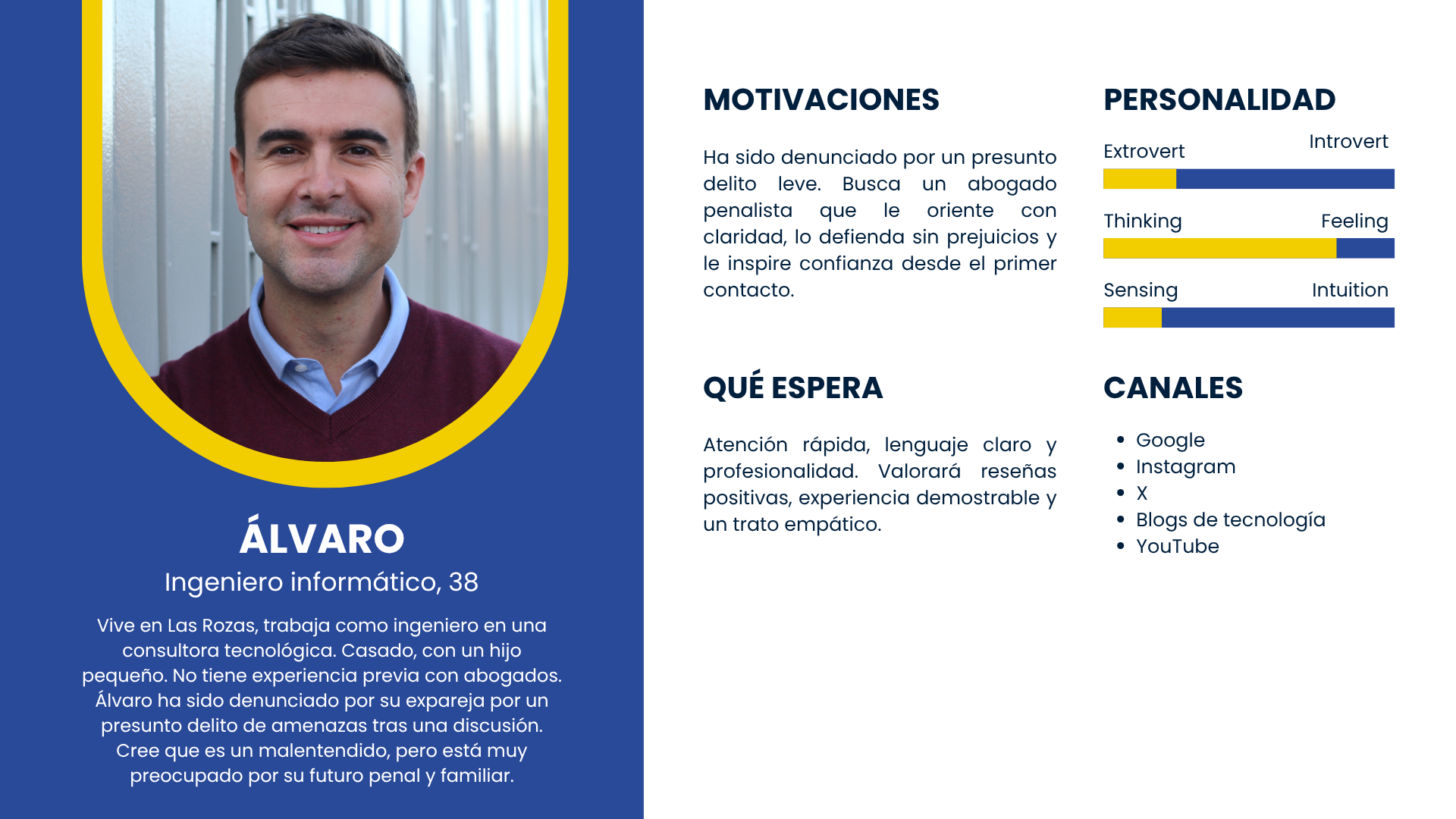 ÁLVARO
Ingeniero informático, 38

Vive en Las Rozas, trabaja como ingeniero en una consultora tecnológica. Casado, con un hijo pequeño. No tiene experiencia previa con abogados. Álvaro ha sido denunciado por su expareja por un presunto delito de amenazas tras una discusión. Cree que es un malentendido, pero está muy preocupado por su futuro penal y familiar.

MOTIVACIONES

Ha sido denunciado por un presunto delito leve. Busca un abogado penalista que le oriente con claridad, lo defienda sin prejuicios y le inspire confianza desde el primer contacto.

QUÉ ESPERA

Atención rápida, lenguaje claro y profesionalidad. Valorará reseñas positivas, experiencia demostrable y un trato empático.

PERSONALIDAD

Extrovert
Introvert

Thinking
Feeling

Sensing
Intuition

CANALES

• Google
• Instagram
• X
• Blogs de tecnología
• YouTube